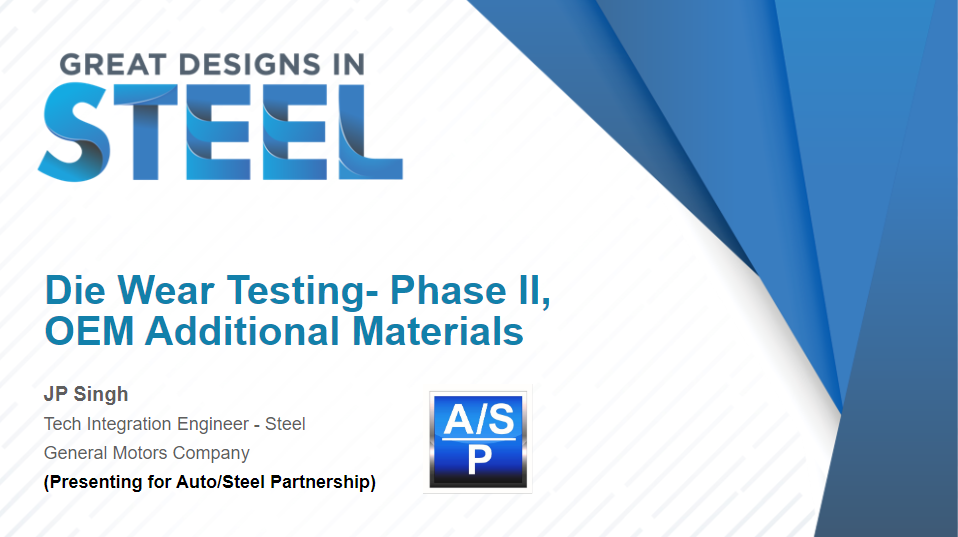 GREAT DESIGNS IN
STEEL

Die Wear Testing- Phase II, OEM Additional Materials

JP Singh
Tech Integration Engineer - Steel
General Motors Company
(Presenting for Auto/Steel Partnership)

A/S
P